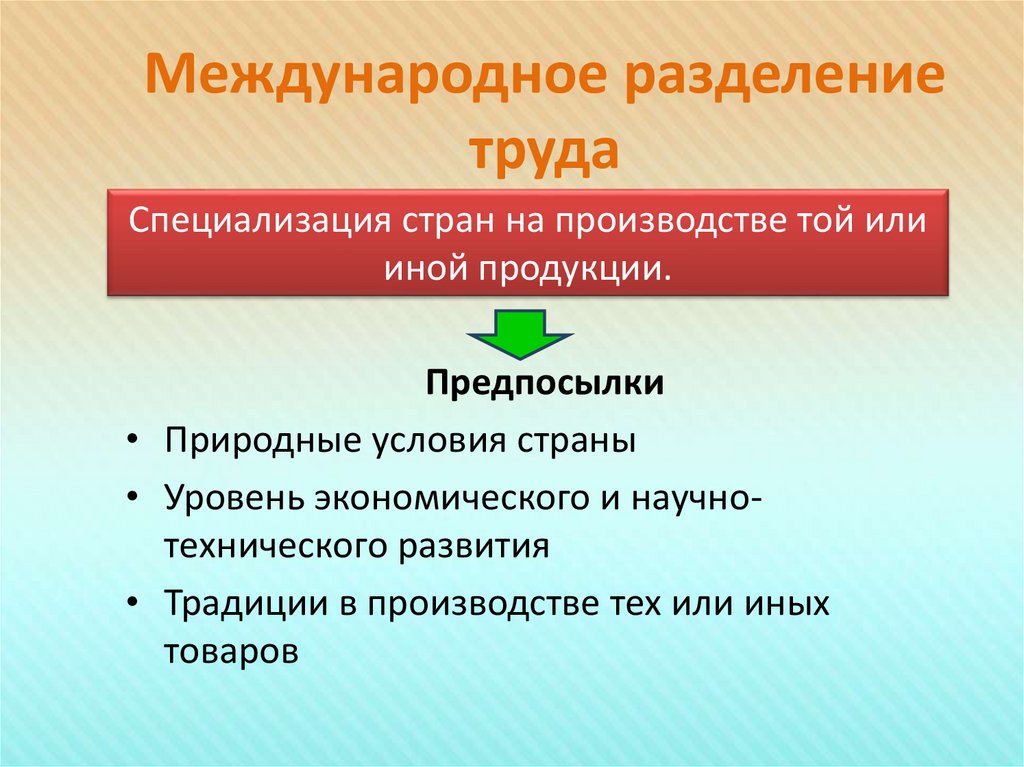 Международное разделение труда

Специализация стран на производстве той или иной продукции.

Предпосылки

• Природные условия страны
• Уровень экономического и научно-технического развития
• Традиции в производстве тех или иных товаров